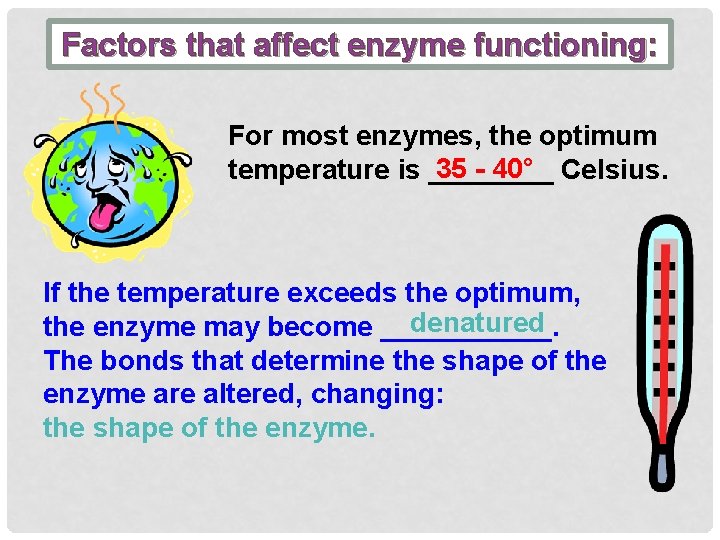 Factors that affect enzyme functioning:

For most enzymes, the optimum temperature is 35 - 40° Celsius.

If the temperature exceeds the optimum, the enzyme may become denatured. The bonds that determine the shape of the enzyme are altered, changing: the shape of the enzyme.